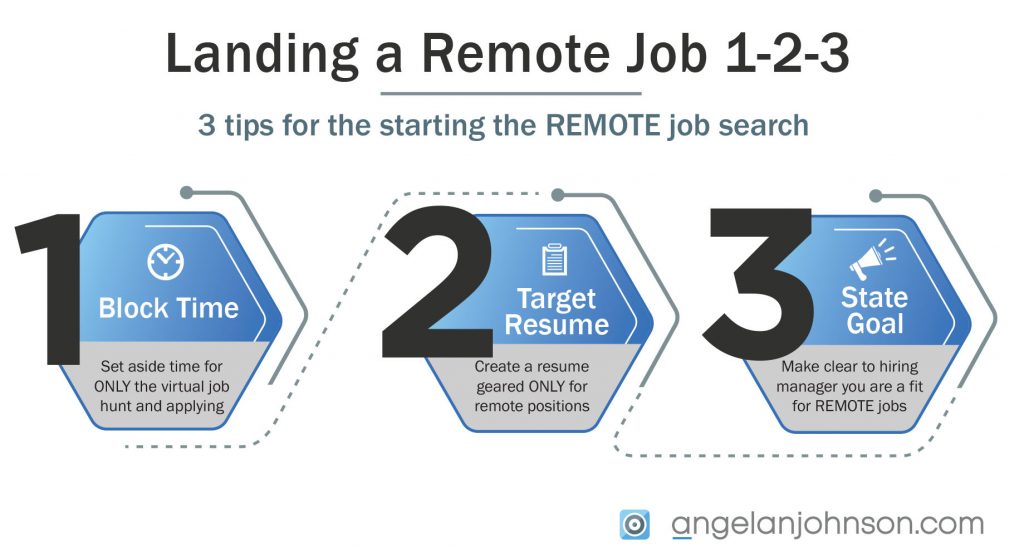 Landing a Remote Job 1-2-3

3 tips for the starting the REMOTE job search

1

Block Time

Set aside time for ONLY the virtual job hunt and applying

2

Target Resume

Create a resume geared ONLY for remote positions

3

State Goal

Make clear to hiring manager you are a fit for REMOTE jobs

angelanjohnson.com